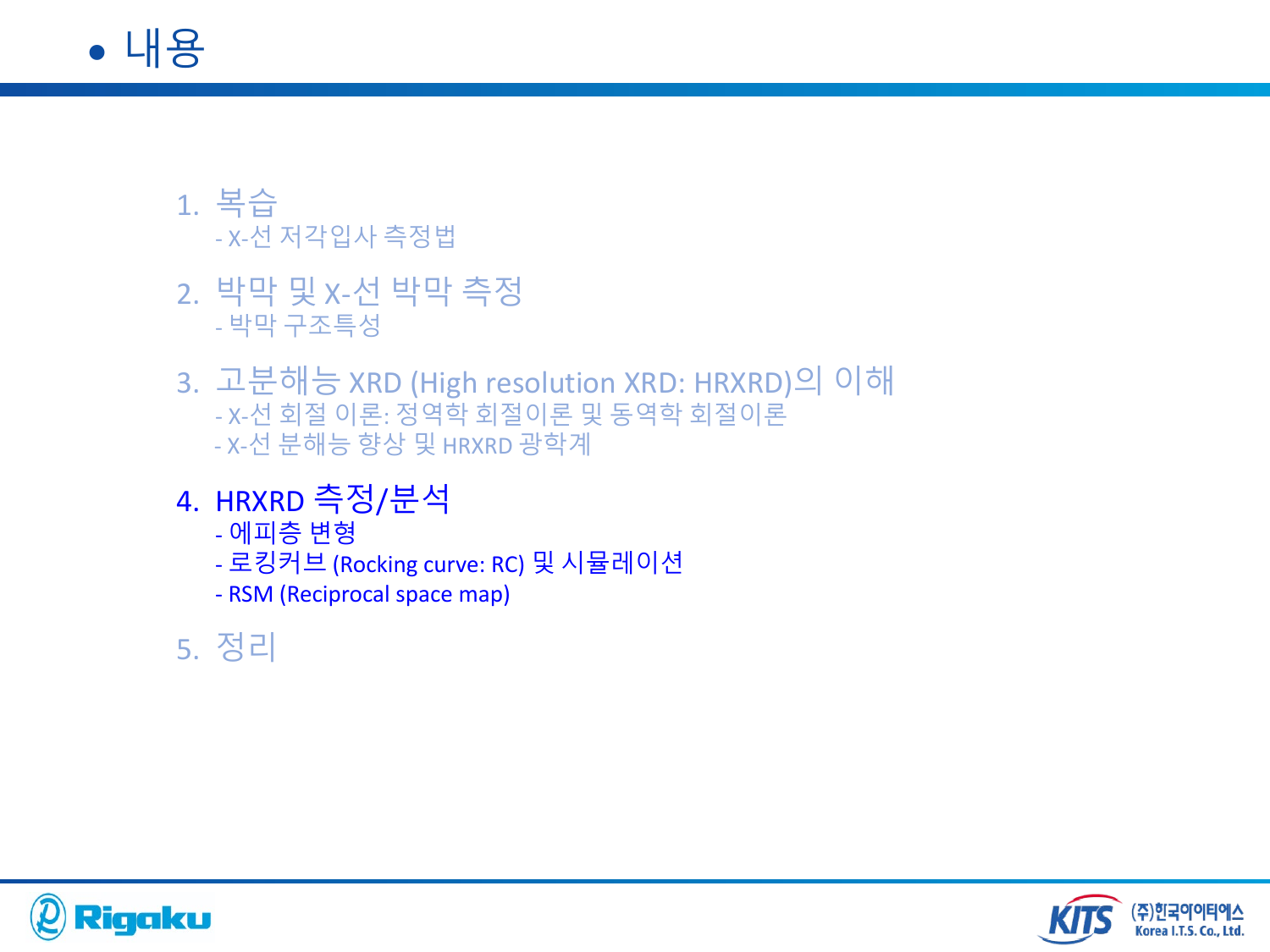 • 내용

1. 복습
- X-선 저각입사 측정법

2. 박막 및 X-선 박막 측정
- 박막 구조특성

3. 고분해능 XRD (High resolution XRD: HRXRD)의 이해
- X-선 회절 이론: 정역학 회절이론 및 동역학 회절이론
- X-선 분해능 향상 및 HRXRD 광학계

4. HRXRD 측정/분석
- 에피층 변형
- 로킹커브 (Rocking curve: RC) 및 시뮬레이션
- RSM (Reciprocal space map)

5. 정리

Rigaku

KITS (주)한국아이티에스 Korea I.T.S. Co., Ltd.